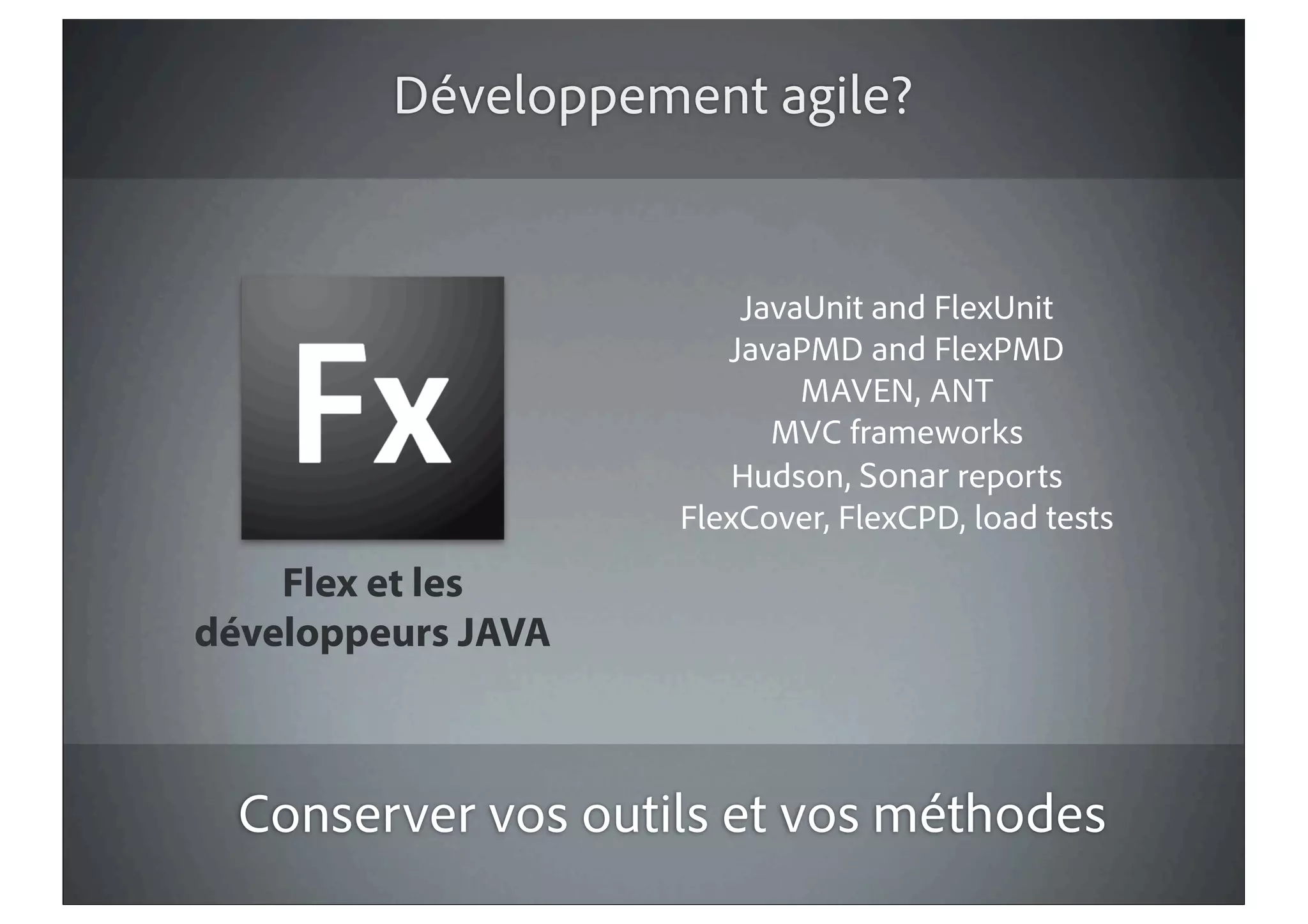 Développement agile?

Fx

Flex et les développeurs JAVA

JavaUnit and FlexUnit
JavaPMD and FlexPMD
MAVEN, ANT
MVC frameworks
Hudson, Sonar reports
FlexCover, FlexCPD, load tests

Conserver vos outils et vos méthodes